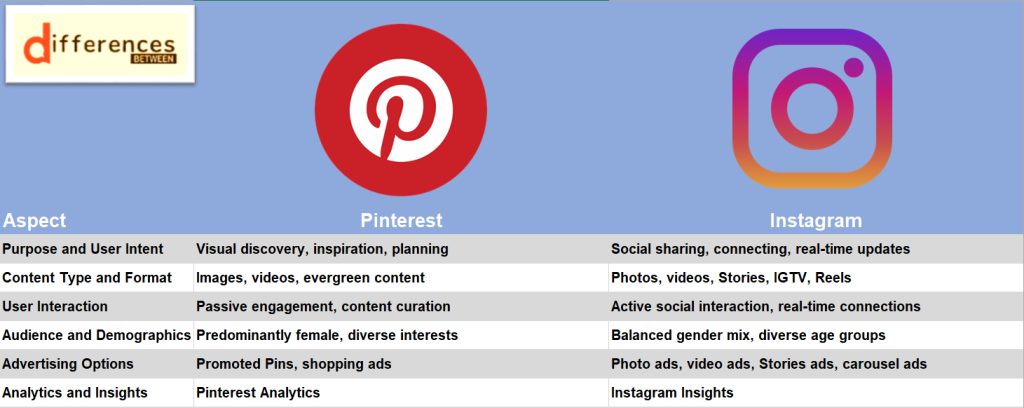 differences BETWEEN

| Aspect | Pinterest | Instagram |
|---|---|---|
| Purpose and User Intent | Visual discovery, inspiration, planning | Social sharing, connecting, real-time updates |
| Content Type and Format | Images, videos, evergreen content | Photos, videos, Stories, IGTV, Reels |
| User Interaction | Passive engagement, content curation | Active social interaction, real-time connections |
| Audience and Demographics | Predominantly female, diverse interests | Balanced gender mix, diverse age groups |
| Advertising Options | Promoted Pins, shopping ads | Photo ads, video ads, Stories ads, carousel ads |
| Analytics and Insights | Pinterest Analytics | Instagram Insights |